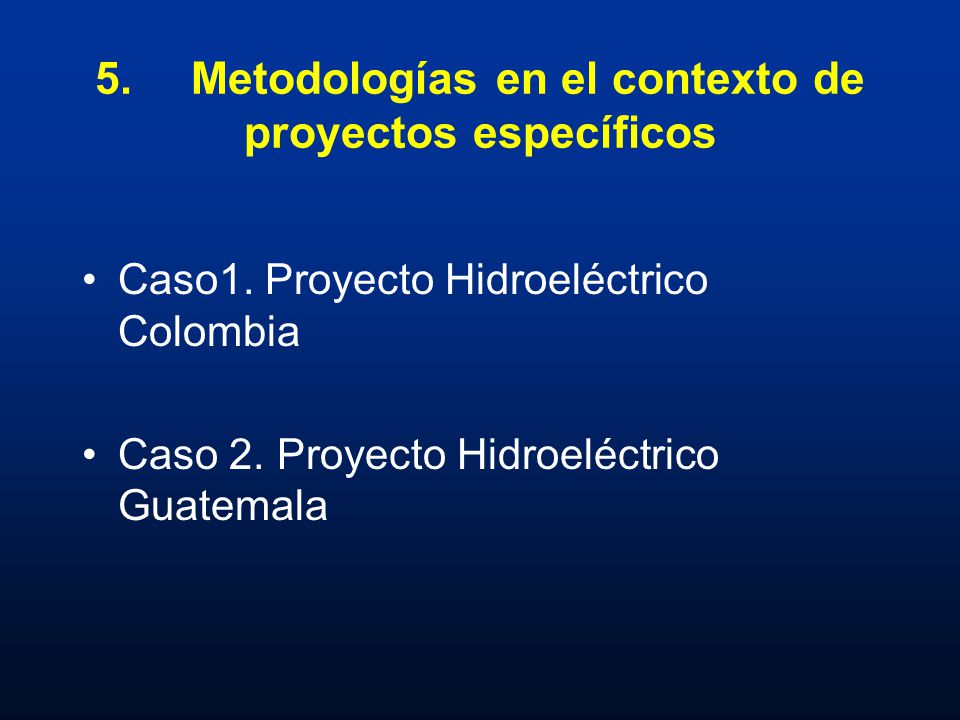 5. Metodologías en el contexto de proyectos específicos

• Caso1. Proyecto Hidroeléctrico Colombia

• Caso 2. Proyecto Hidroeléctrico Guatemala